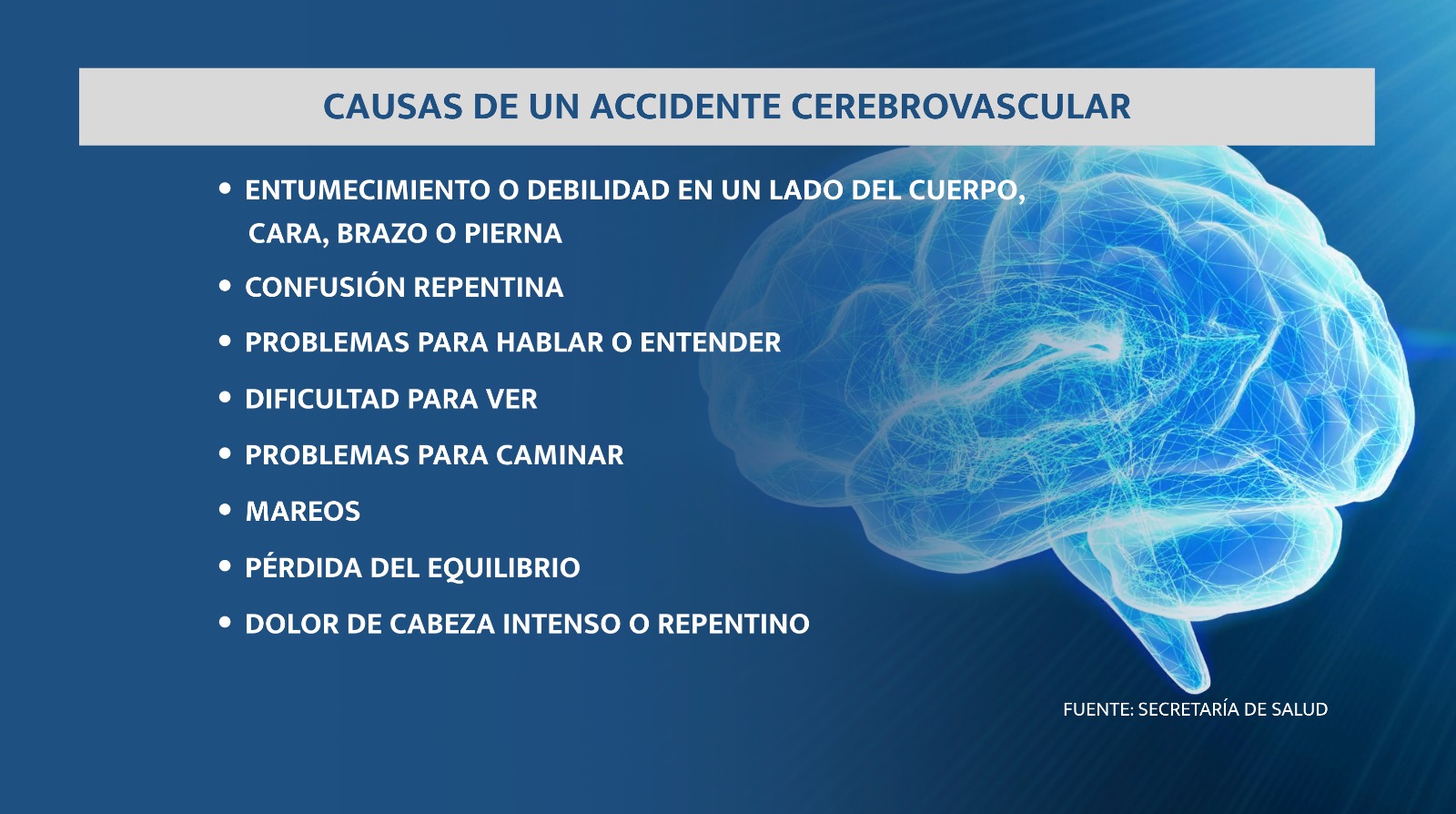 CAUSAS DE UN ACCIDENTE CEREBROVASCULAR

• ENTUMECIMIENTO O DEBILIDAD EN UN LADO DEL CUERPO, CARA, BRAZO O PIERNA
• CONFUSIÓN REPENTINA
• PROBLEMAS PARA HABLAR O ENTENDER
• DIFICULTAD PARA VER
• PROBLEMAS PARA CAMINAR
• MAREOS
• PÉRDIDA DEL EQUILIBRIO
• DOLOR DE CABEZA INTENSO O REPENTINO

FUENTE: SECRETARÍA DE SALUD